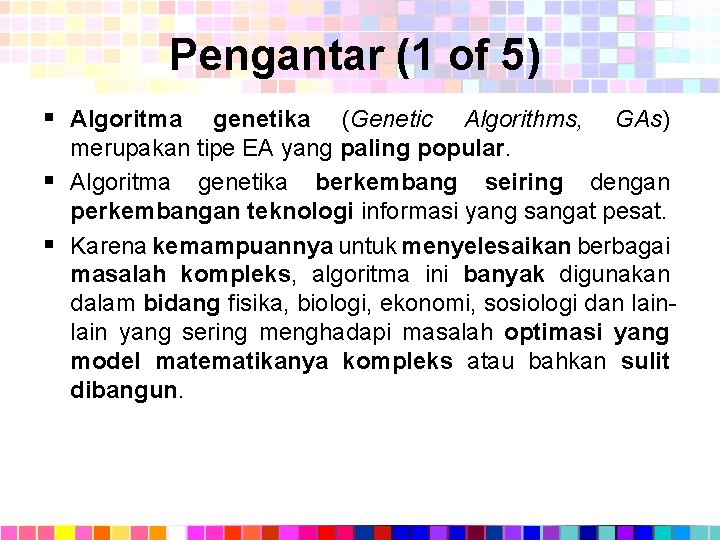 Pengantar (1 of 5)

▪ Algoritma genetika (Genetic Algorithms, GAs) merupakan tipe EA yang paling popular.

▪ Algoritma genetika berkembang seiring dengan perkembangan teknologi informasi yang sangat pesat.

▪ Karena kemampuannya untuk menyelesaikan berbagai masalah kompleks, algoritma ini banyak digunakan dalam bidang fisika, biologi, ekonomi, sosiologi dan lain-lain yang sering menghadapi masalah optimasi yang model matematikanya kompleks atau bahkan sulit dibangun.